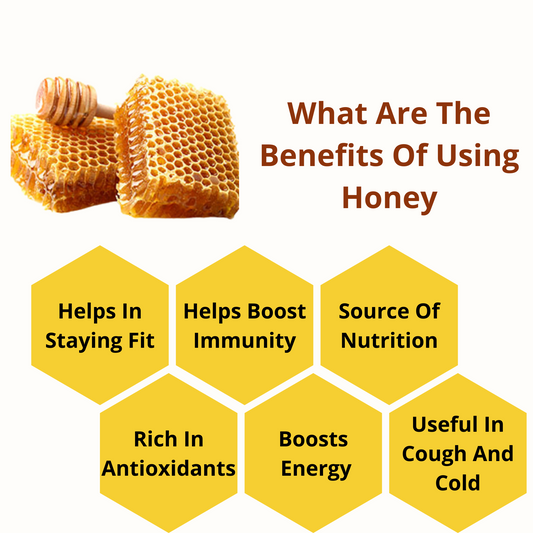 What Are The Benefits Of Using Honey

Helps In Staying Fit

Helps Boost Immunity

Source Of Nutrition

Rich In Antioxidants

Boosts Energy

Useful In Cough And Cold